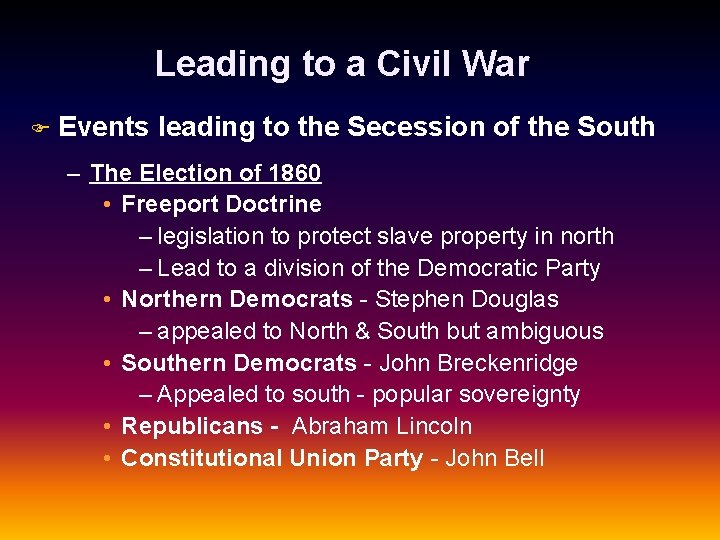 Leading to a Civil War

Events leading to the Secession of the South

– The Election of 1860

• Freeport Doctrine

– legislation to protect slave property in north

– Lead to a division of the Democratic Party

• Northern Democrats - Stephen Douglas

– appealed to North & South but ambiguous

• Southern Democrats - John Breckenridge

– Appealed to south - popular sovereignty

• Republicans - Abraham Lincoln

• Constitutional Union Party - John Bell